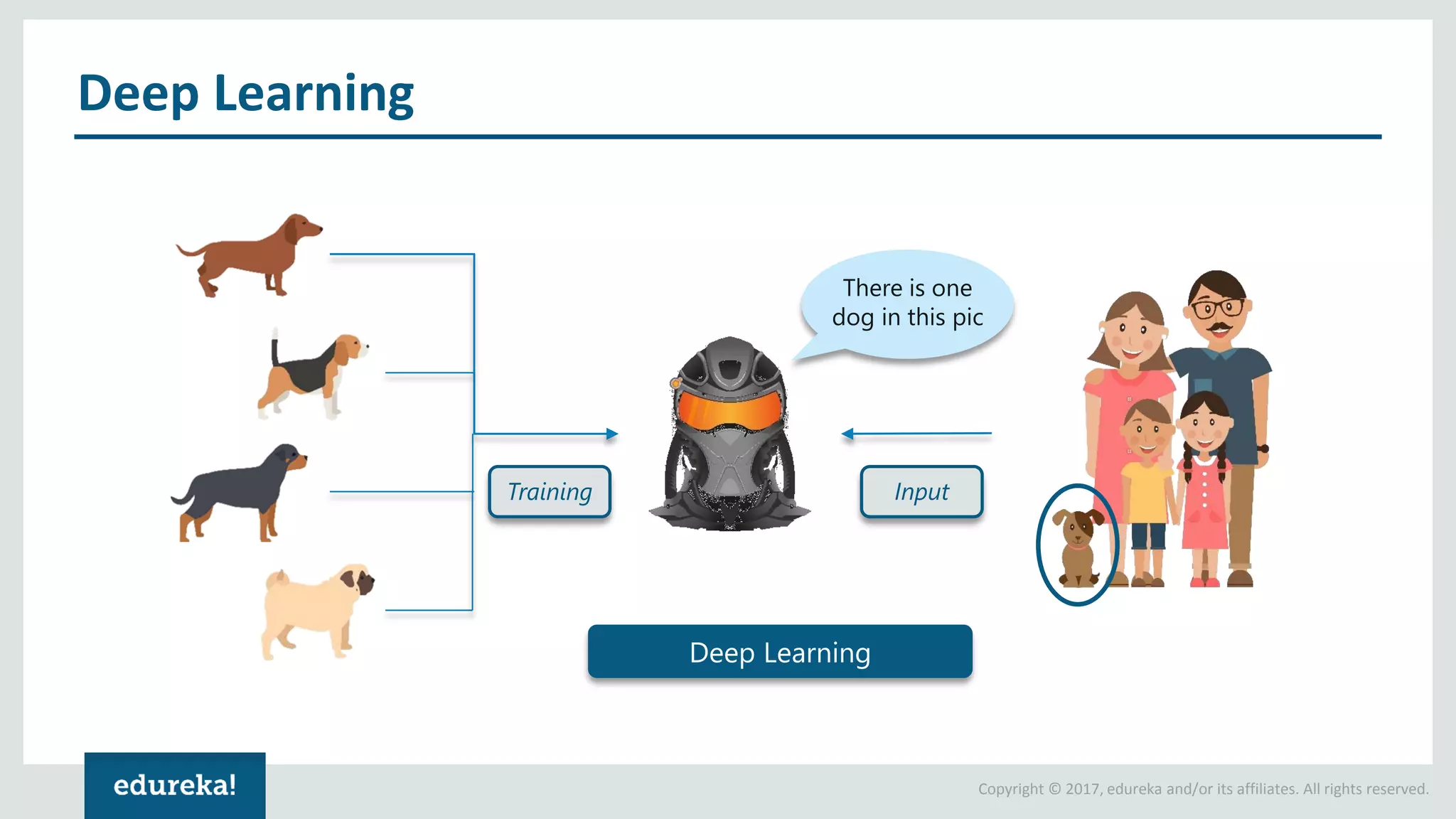 Deep Learning

There is one dog in this pic

Training

Input

Deep Learning

edureka!

Copyright © 2017, edureka and/or its affiliates. All rights reserved.